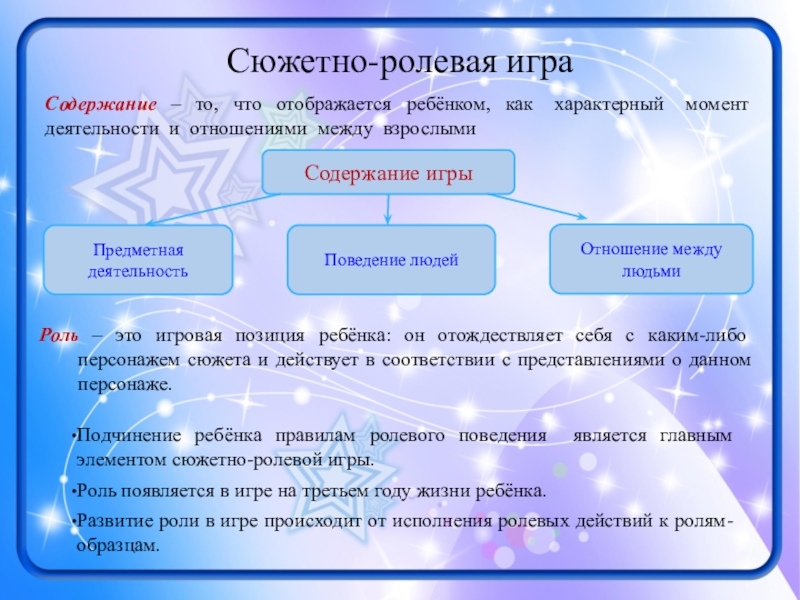 Сюжетно-ролевая игра

Содержание – то, что отображается ребёнком, как характерный момент деятельности и отношениями между взрослыми

Содержание игры

Предметная деятельность

Поведение людей

Отношение между людьми

Роль – это игровая позиция ребёнка: он отождествляет себя с каким-либо персонажем сюжета и действует в соответствии с представлениями о данном персонаже.

•Подчинение ребёнка правилам ролевого поведения является главным элементом сюжетно-ролевой игры.

•Роль появляется в игре на третьем году жизни ребёнка.

•Развитие роли в игре происходит от исполнения ролевых действий к ролям-образцам.